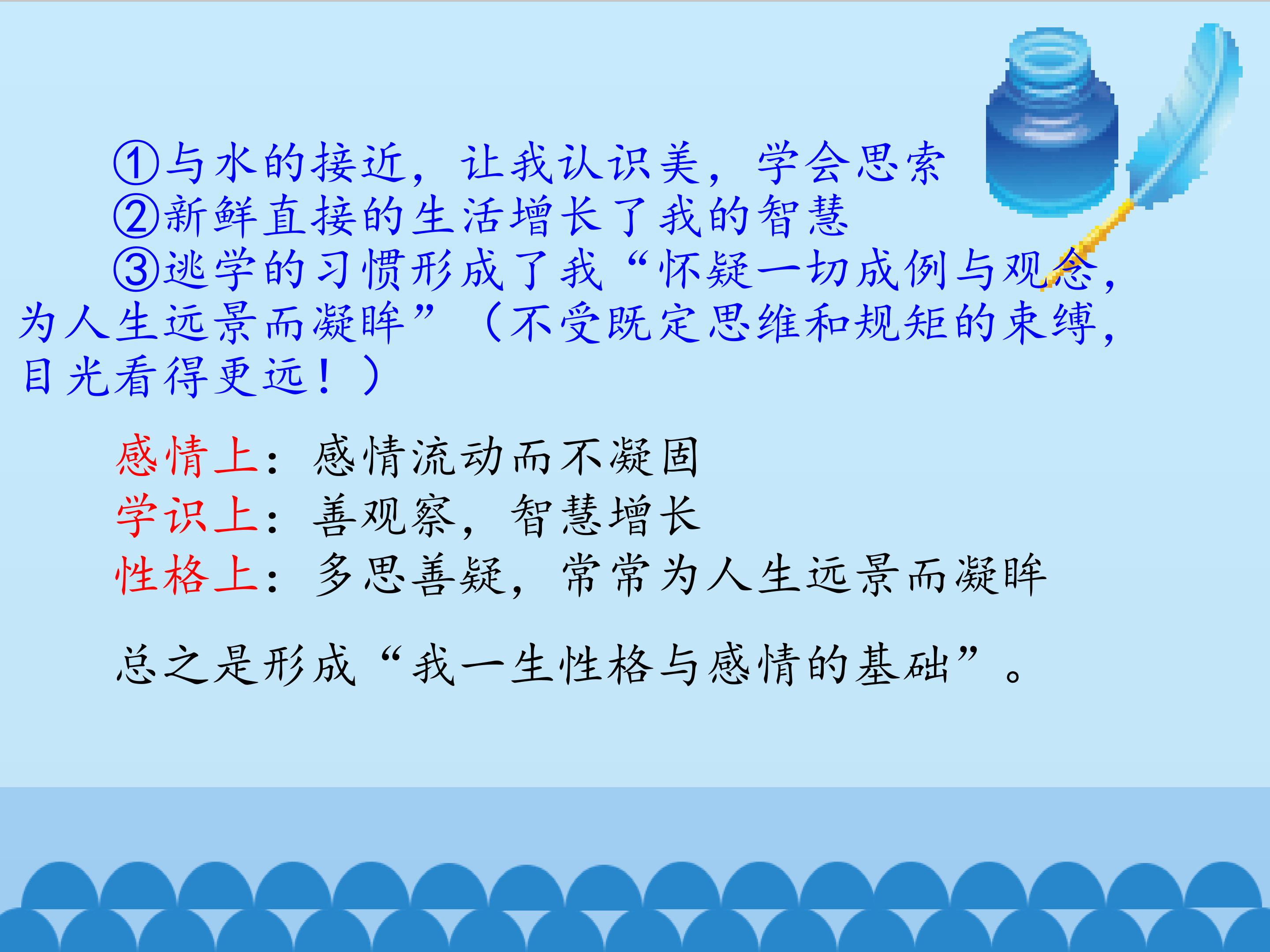 ①与水的接近，让我认识美，学会思索
②新鲜直接的生活增长了我的智慧
③逃学的习惯形成了我“怀疑一切成例与观念，为人生远景而凝眸”（不受既定思维和规矩的束缚，目光看得更远！）

感情上：感情流动而不凝固
学识上：善观察，智慧增长
性格上：多思善疑，常常为人生远景而凝眸

总之是形成“我一生性格与感情的基础”。